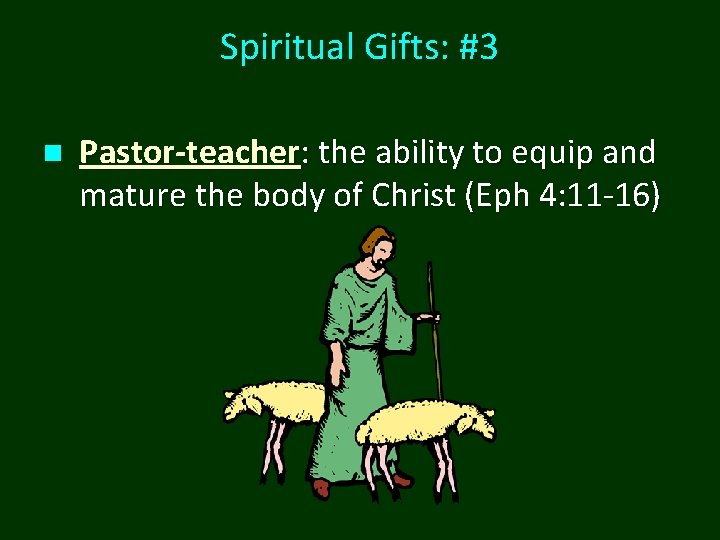 Spiritual Gifts: #3

Pastor-teacher: the ability to equip and mature the body of Christ (Eph 4:11-16)